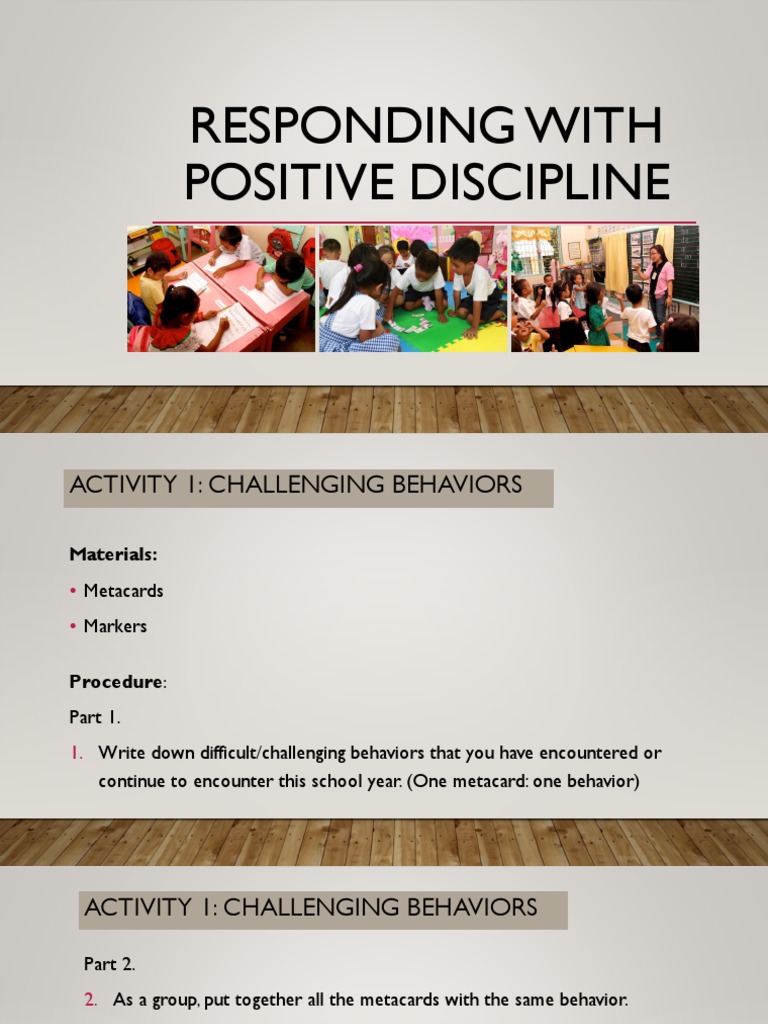 RESPONDING WITH POSITIVE DISCIPLINE

ACTIVITY 1: CHALLENGING BEHAVIORS

Materials:

• Metacards

• Markers

Procedure:

Part 1.

1. Write down difficult/challenging behaviors that you have encountered or continue to encounter this school year. (One metacard: one behavior)

ACTIVITY 1: CHALLENGING BEHAVIORS

Part 2.

2. As a group, put together all the metacards with the same behavior.